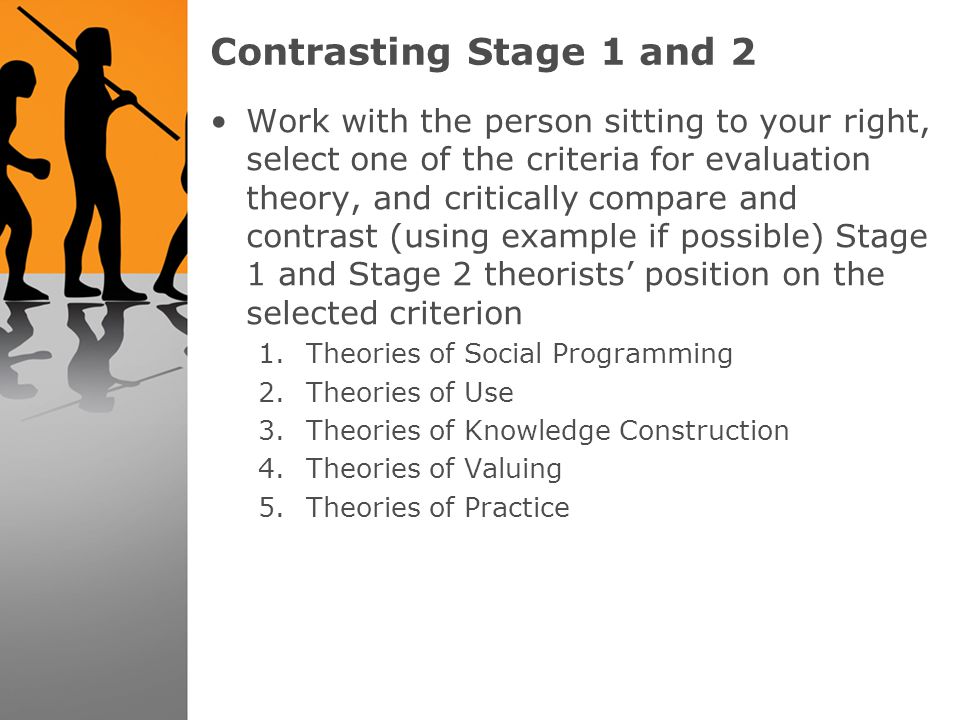 Contrasting Stage 1 and 2

• Work with the person sitting to your right, select one of the criteria for evaluation theory, and critically compare and contrast (using example if possible) Stage 1 and Stage 2 theorists' position on the selected criterion

1. Theories of Social Programming
2. Theories of Use
3. Theories of Knowledge Construction
4. Theories of Valuing
5. Theories of Practice